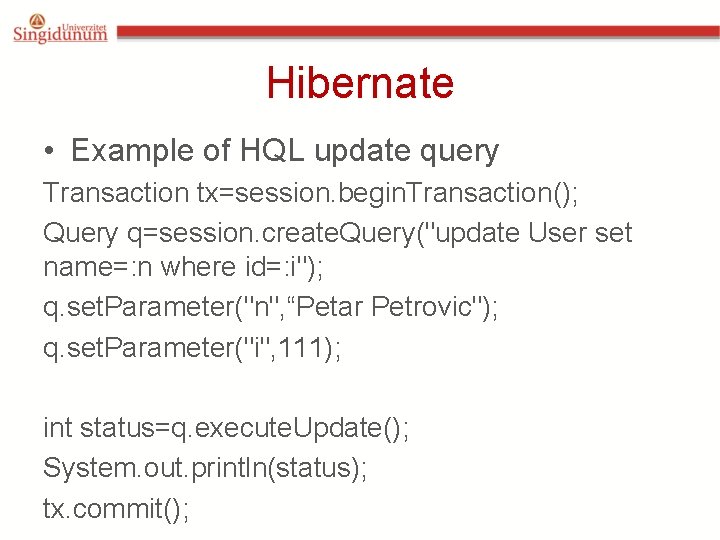 Univerzitet
Singidunum

Hibernate

• Example of HQL update query

Transaction tx=session.beginTransaction();

Query q=session.createQuery("update User set name=:n where id=:i");

q.setParameter("n",“Petar Petrovic");

q.setParameter("i",111);

int status=q.executeUpdate();

System.out.println(status);

tx.commit();